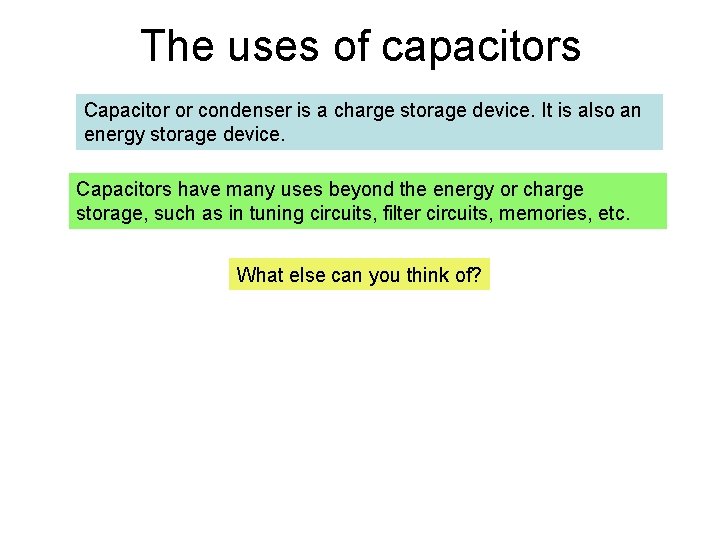 The uses of capacitors

Capacitor or condenser is a charge storage device. It is also an energy storage device.

Capacitors have many uses beyond the energy or charge storage, such as in tuning circuits, filter circuits, memories, etc.

What else can you think of?